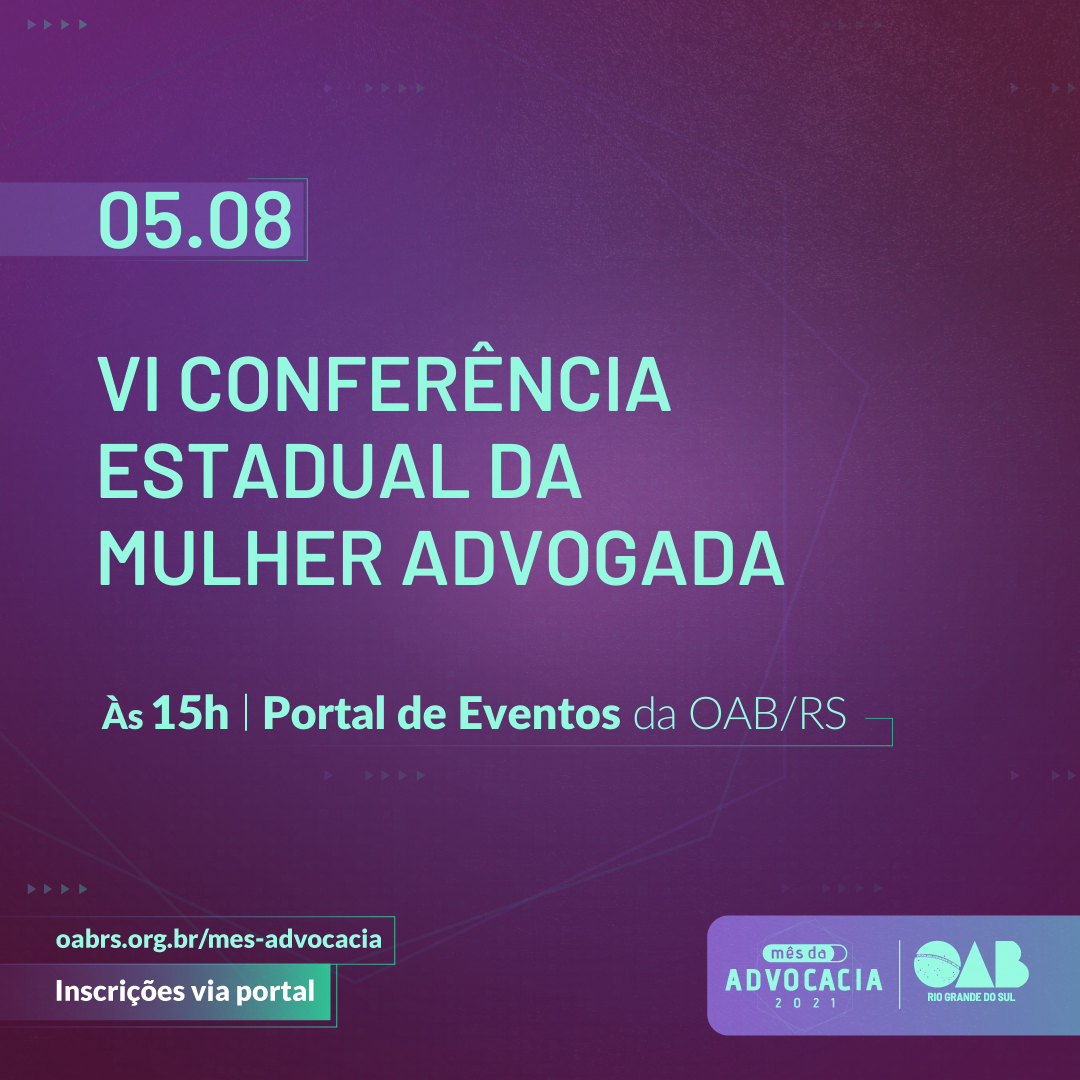 05.08

VI CONFERÊNCIA ESTADUAL DA MULHER ADVOGADA

Às 15h | Portal de Eventos da OAB/RS

oabrs.org.br/mes-advocacia

Inscrições via portal

mês da ADVOCACIA 2021

OAB RIO GRANDE DO SUL